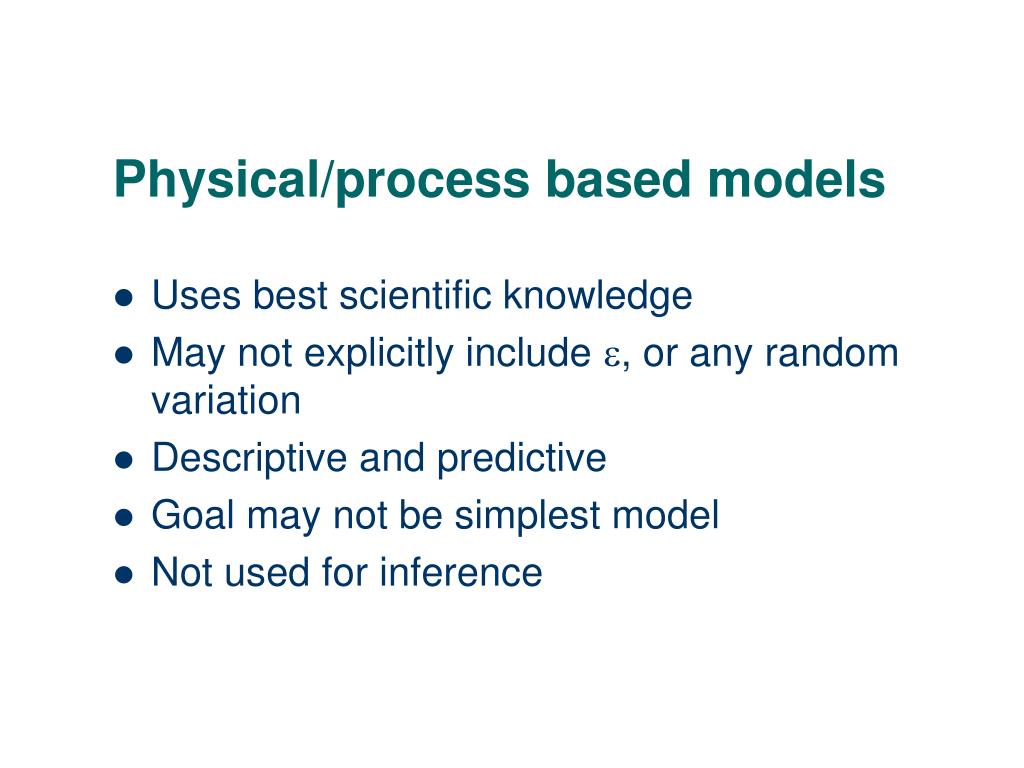 Physical/process based models

- Uses best scientific knowledge
- May not explicitly include $\varepsilon$, or any random variation
- Descriptive and predictive
- Goal may not be simplest model
- Not used for inference